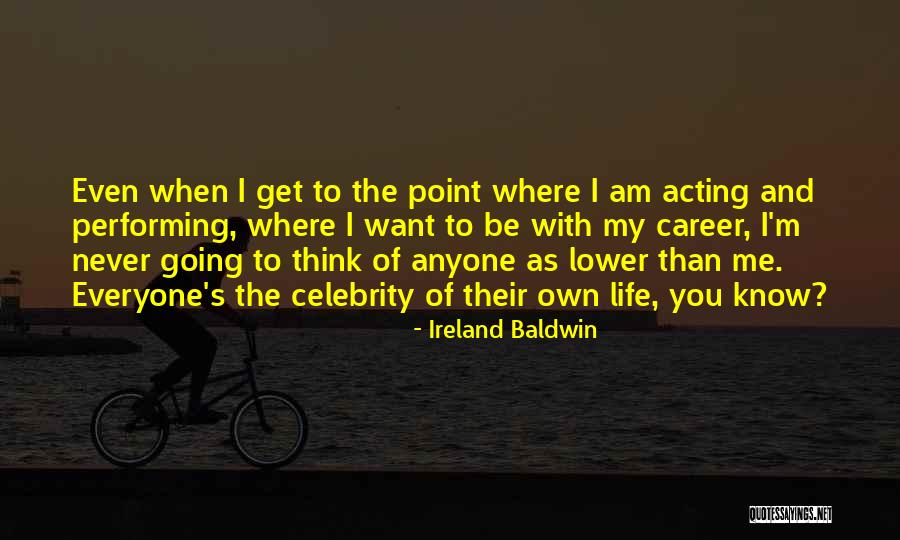 Even when I get to the point where I am acting and performing, where I want to be with my career, I'm never going to think of anyone as lower than me. Everyone's the celebrity of their own life, you know?

- Ireland Baldwin

QUOTESSAYINGS.NET